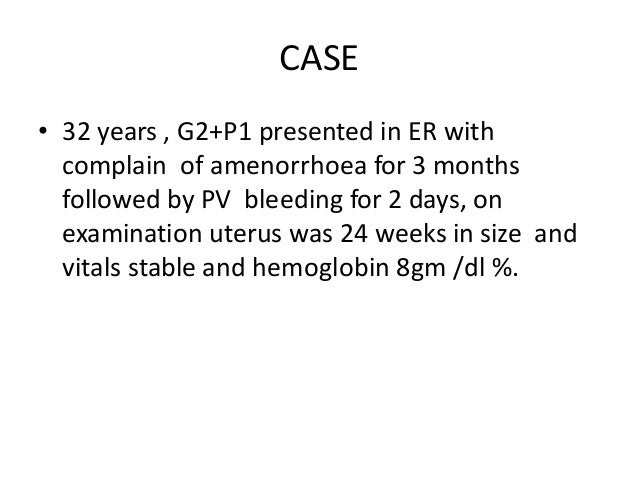 CASE

• 32 years , G2+P1 presented in ER with complain of amenorrhoea for 3 months followed by PV bleeding for 2 days, on examination uterus was 24 weeks in size and vitals stable and hemoglobin 8gm /dl %.